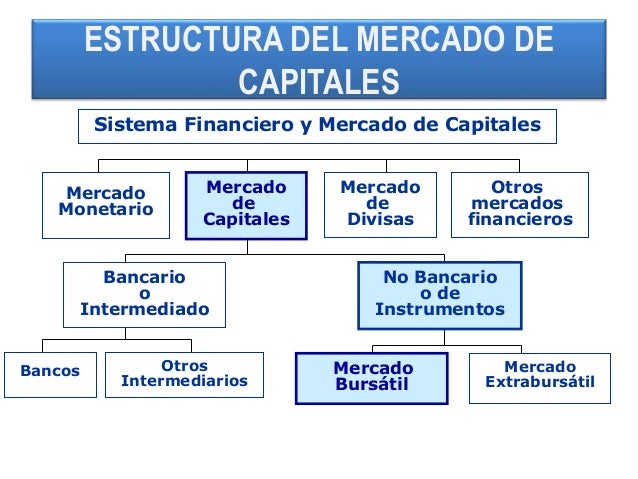 ESTRUCTURA DEL MERCADO DE CAPITALES

Sistema Financiero y Mercado de Capitales

Mercado Monetario

Mercado de Capitales

Mercado de Divisas

Otros mercados financieros

Bancario o Intermediado

No Bancario o de Instrumentos

Bancos

Otros Intermediarios

Mercado Bursátil

Mercado Extrabursátil